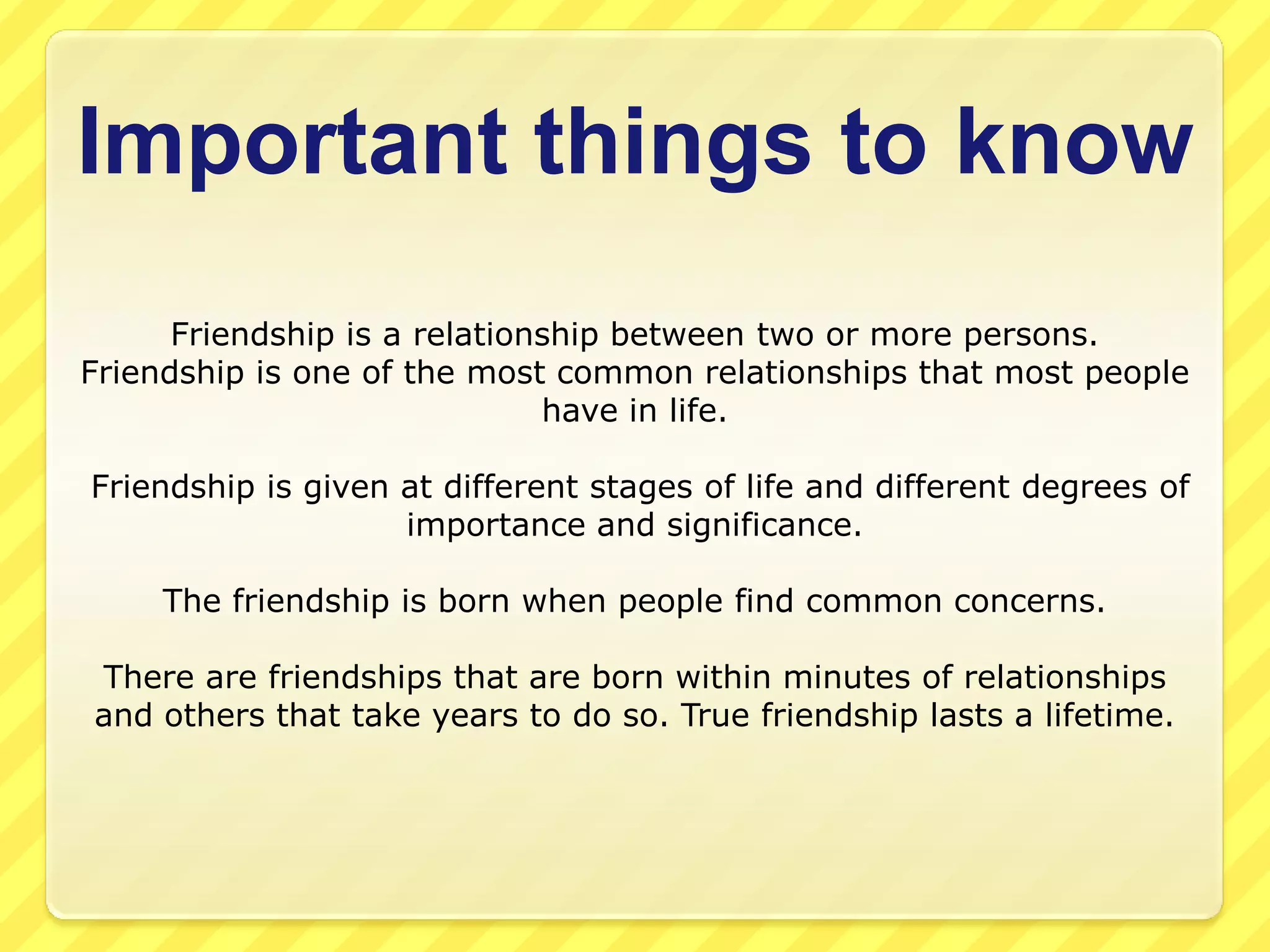 Important things to know

Friendship is a relationship between two or more persons. Friendship is one of the most common relationships that most people have in life.

Friendship is given at different stages of life and different degrees of importance and significance.

The friendship is born when people find common concerns.

There are friendships that are born within minutes of relationships and others that take years to do so. True friendship lasts a lifetime.